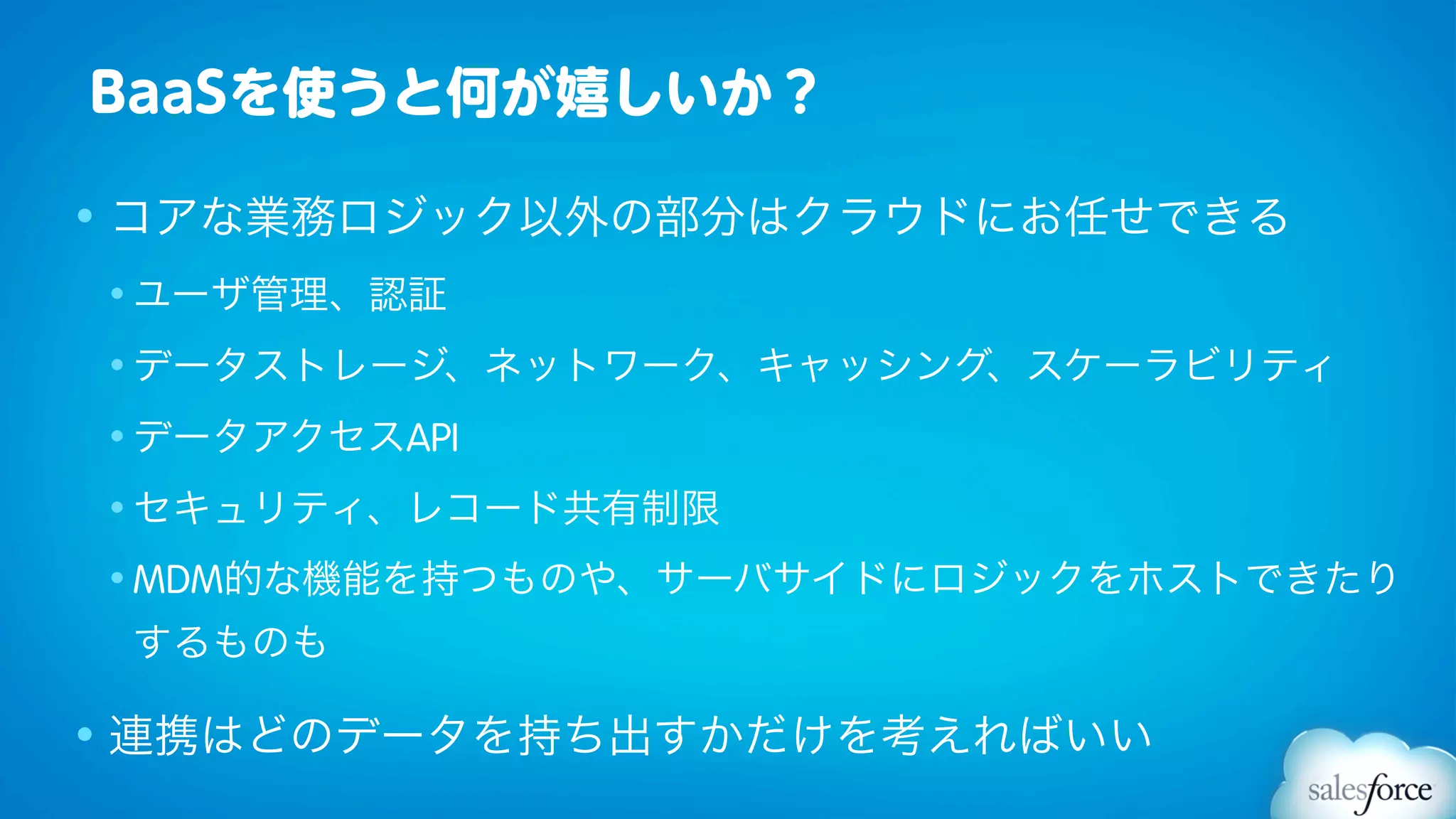 BaaSを使うと何が嬉しいか？

• コアな業務ロジック以外の部分はクラウドにお任せできる

• ユーザ管理、認証

• データストレージ、ネットワーク、キャッシング、スケーラビリティ

• データアクセスAPI

• セキュリティ、レコード共有制限

• MDM的な機能を持つものや、サーバサイドにロジックをホストできたりするものも

• 連携はどのデータを持ち出すかだけを考えればいい

salesforce